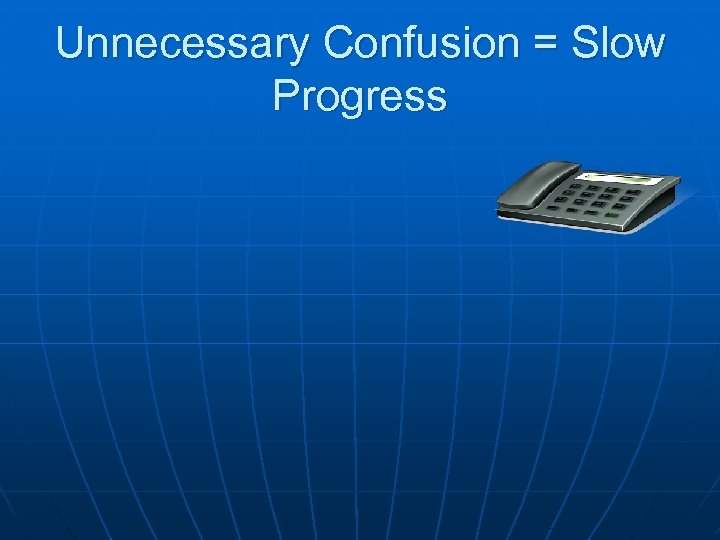 Unnecessary Confusion = Slow Progress